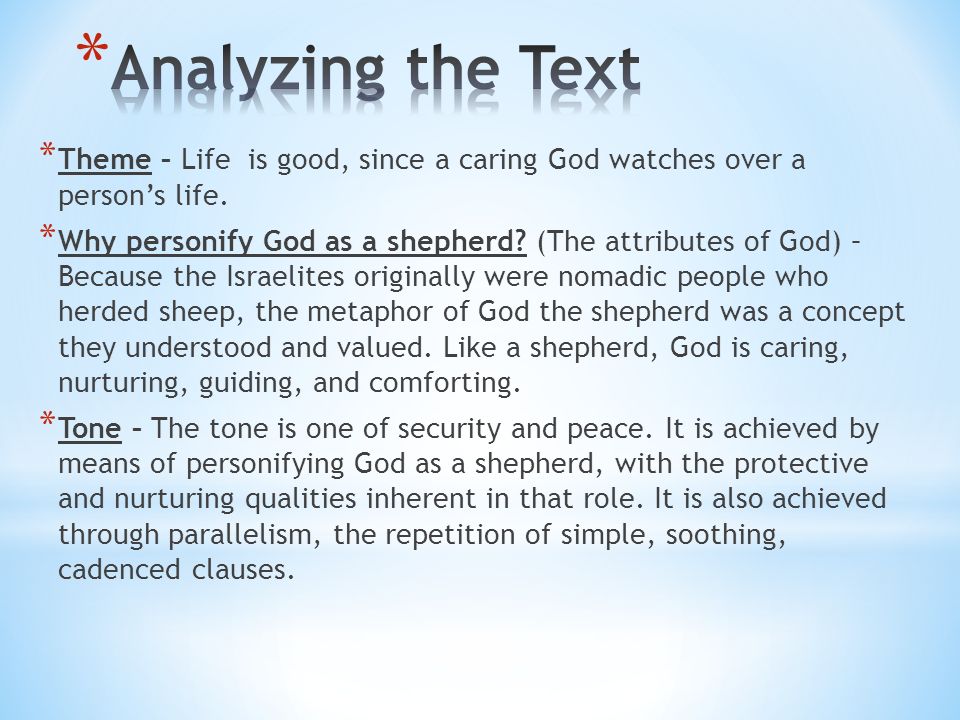 *Analyzing the Text

*Theme – Life  is good, since a caring God watches over a person’s life.

*Why personify God as a shepherd? (The attributes of God) – Because the Israelites originally were nomadic people who herded sheep, the metaphor of God the shepherd was a concept they understood and valued. Like a shepherd, God is caring, nurturing, guiding, and comforting.

*Tone – The tone is one of security and peace. It is achieved by means of personifying God as a shepherd, with the protective and nurturing qualities inherent in that role. It is also achieved through parallelism, the repetition of simple, soothing, cadenced clauses.